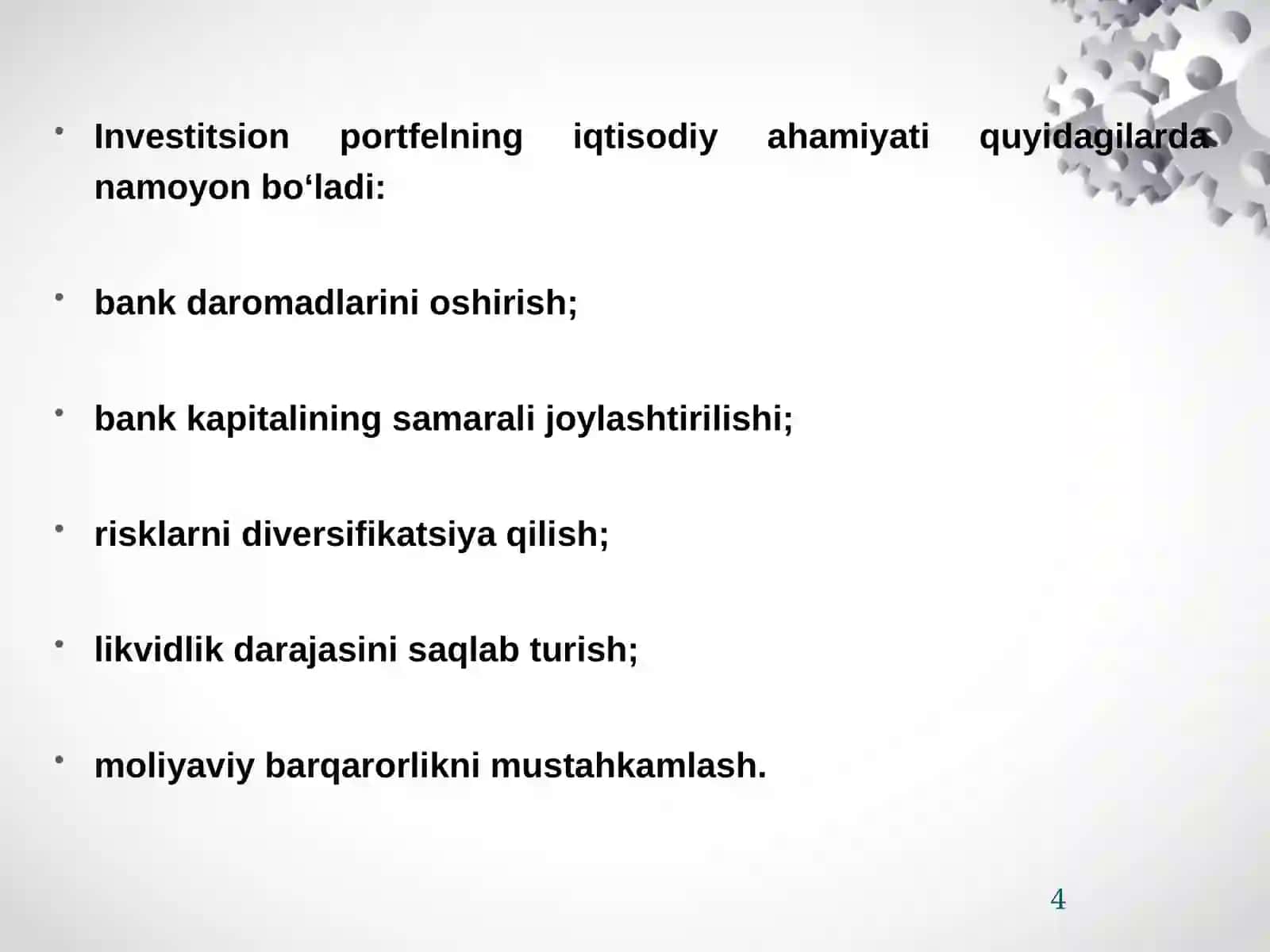 • Investitsion portfelning iqtisodiy ahamiyati quyidagilarda namoyon bo‘ladi:

• bank daromadlarini oshirish;

• bank kapitalining samarali joylashtirilishi;

• risklarni diversifikatsiya qilish;

• likvidlik darajasini saqlab turish;

• moliyaviy barqarorlikni mustahkamlash.

4